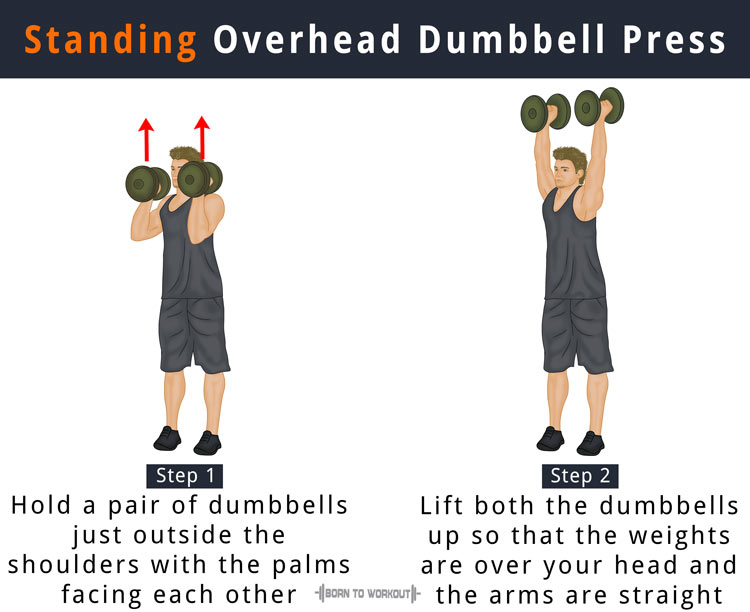 Standing Overhead Dumbbell Press

Step 1
Hold a pair of dumbbells just outside the shoulders with the palms facing each other

BORN TO WORKOUT

Step 2
Lift both the dumbbells up so that the weights are over your head and the arms are straight